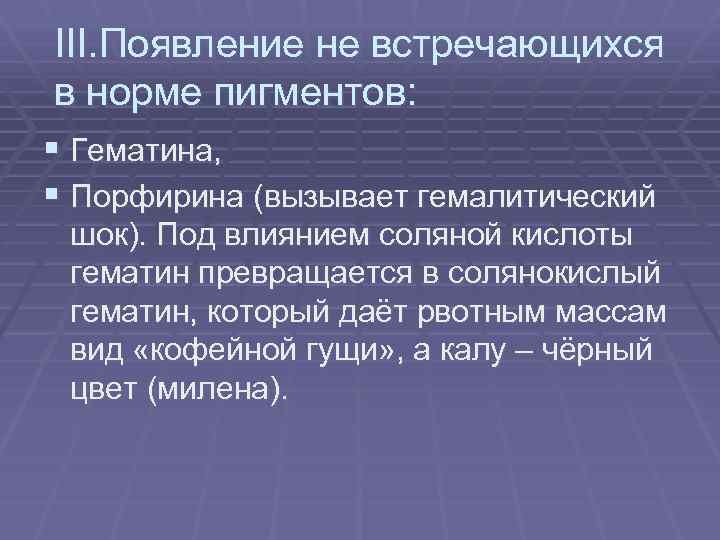 III.Появление не встречающихся в норме пигментов:

▪ Гематина,
▪ Порфирина (вызывает гемалитический шок). Под влиянием соляной кислоты гематин превращается в солянокислый гематин, который даёт рвотным массам вид «кофейной гущи», а калу – чёрный цвет (милена).